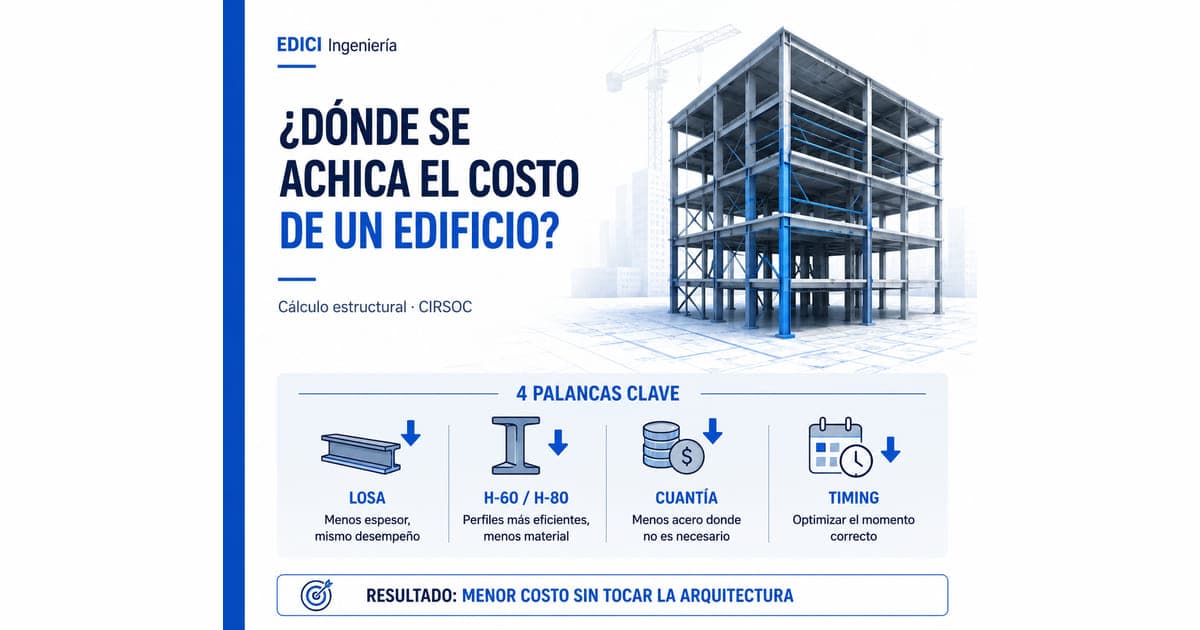 EDICI Ingeniería

¿DÓNDE SE ACHICA EL COSTO DE UN EDIFICIO?

Cálculo estructural · CIRSOC

4 PALANCAS CLAVE

LOSA
Menos espesor, mismo desempeño

H-60 / H-80
Perfiles más eficientes, menos material

CUANTÍA
Menos acero donde no es necesario

TIMING
Optimizar el momento correcto

RESULTADO: MENOR COSTO SIN TOCAR LA ARQUITECTURA